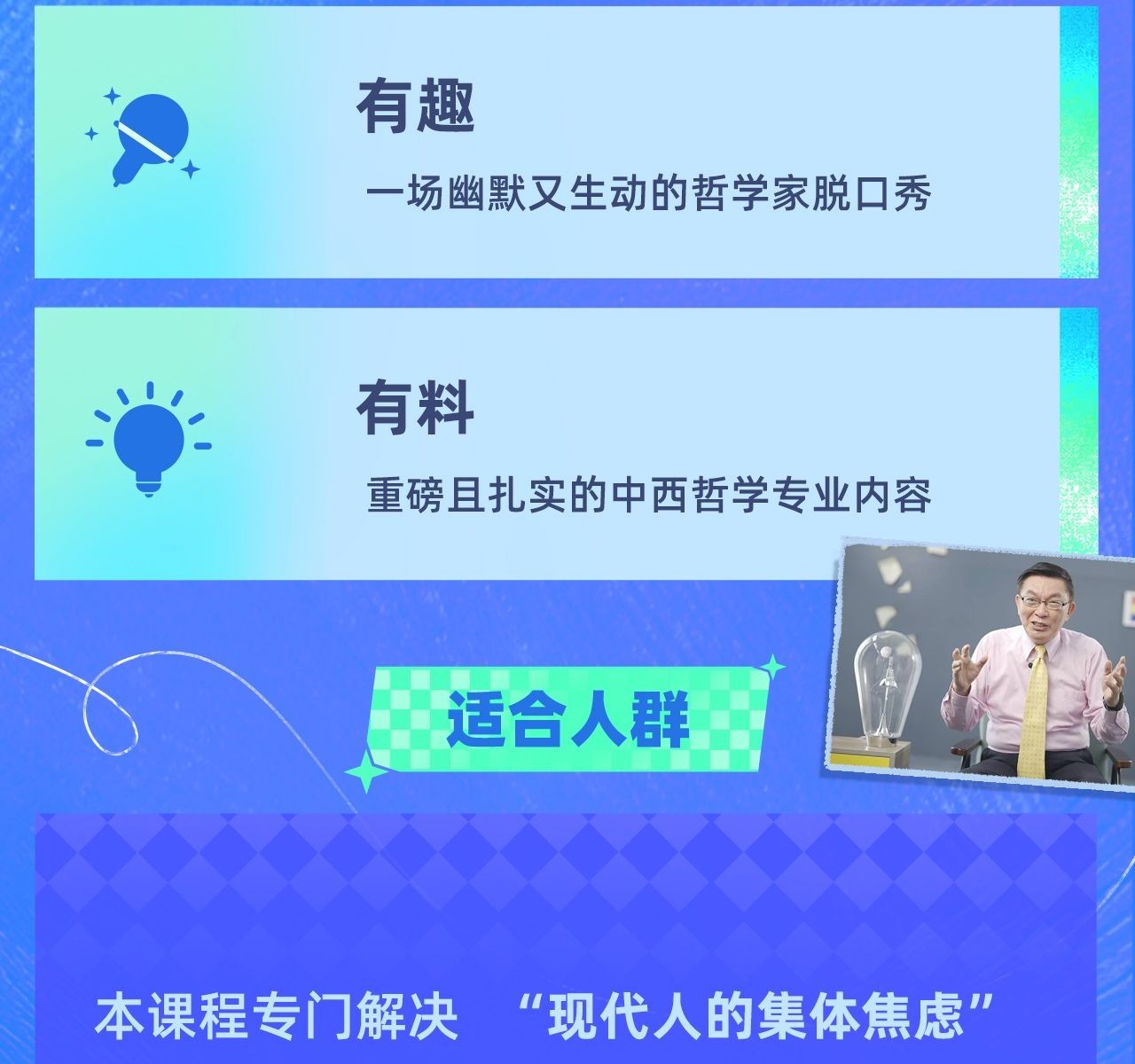 有趣

一场幽默又生动的哲学家脱口秀

有料

重磅且扎实的中西哲学专业内容

适合人群

本课程专门解决 “现代人的集体焦虑”